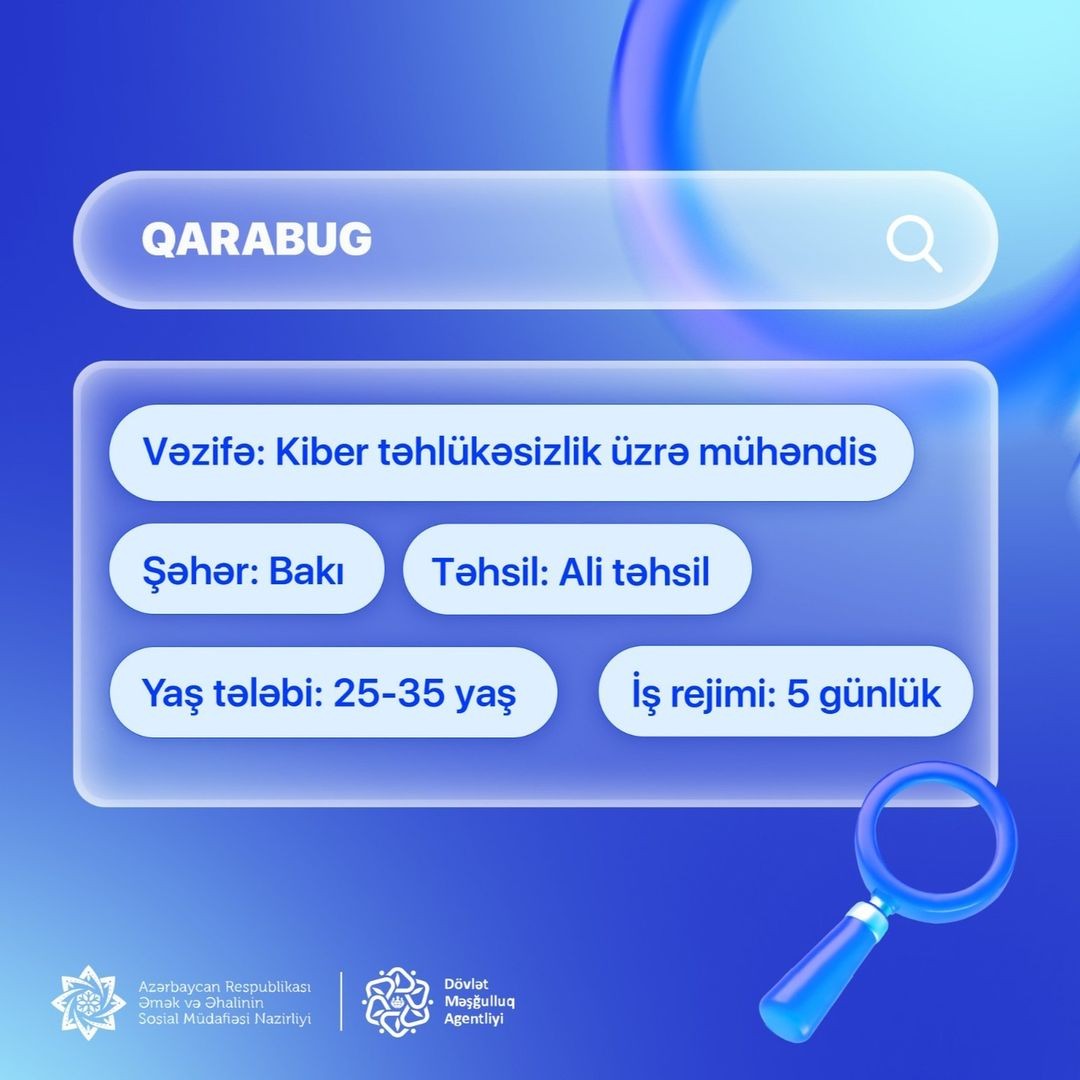 QARABUG

Vəzifə: Kiber təhlükəsizlik üzrə mühəndis

Şəhər: Bakı

Təhsil: Ali təhsil

Yaş tələbi: 25-35 yaş

İş rejimi: 5 günlük

Azərbaycan Respublikası Əmək və Əhalinin Sosial Müdafiəsi Nazirliyi

Dövlət Məşğulluq Agentliyi